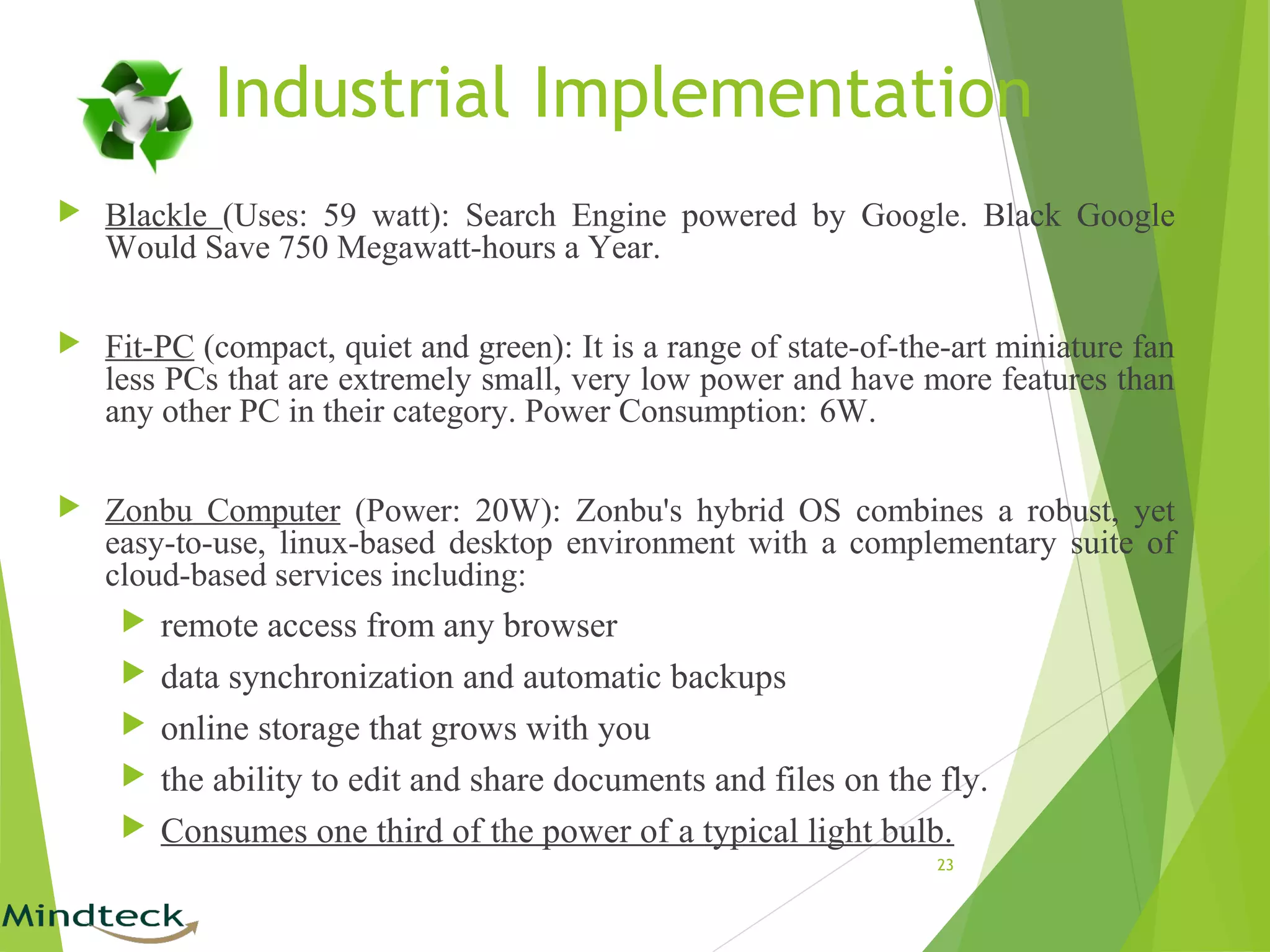 Industrial Implementation

Blackle (Uses: 59 watt): Search Engine powered by Google. Black Google Would Save 750 Megawatt-hours a Year.

Fit-PC (compact, quiet and green): It is a range of state-of-the-art miniature fan less PCs that are extremely small, very low power and have more features than any other PC in their category. Power Consumption: 6W.

Zonbu Computer (Power: 20W): Zonbu's hybrid OS combines a robust, yet easy-to-use, linux-based desktop environment with a complementary suite of cloud-based services including:

remote access from any browser

data synchronization and automatic backups

online storage that grows with you

the ability to edit and share documents and files on the fly.

Consumes one third of the power of a typical light bulb.

23

Mindteck